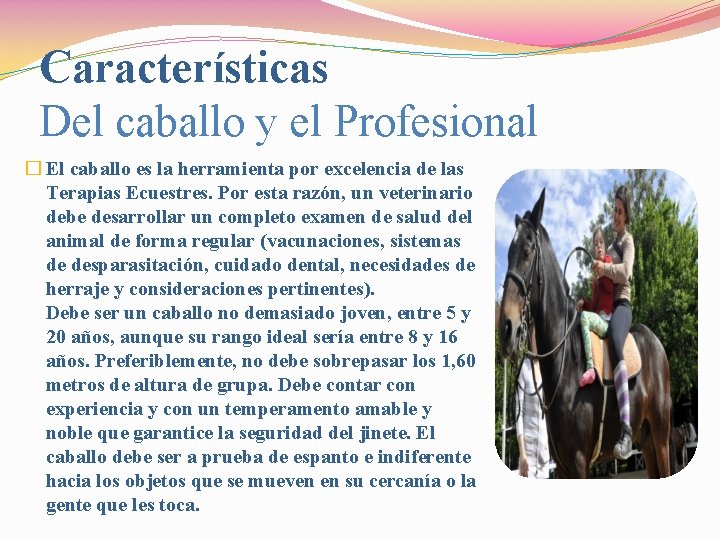 Características
Del caballo y el Profesional

El caballo es la herramienta por excelencia de las Terapias Ecuestres. Por esta razón, un veterinario debe desarrollar un completo examen de salud del animal de forma regular (vacunaciones, sistemas de desparasitación, cuidado dental, necesidades de herraje y consideraciones pertinentes).
Debe ser un caballo no demasiado joven, entre 5 y 20 años, aunque su rango ideal sería entre 8 y 16 años. Preferiblemente, no debe sobrepasar los 1,60 metros de altura de grupa. Debe contar con experiencia y con un temperamento amable y noble que garantice la seguridad del jinete. El caballo debe ser a prueba de espanto e indiferente hacia los objetos que se mueven en su cercanía o la gente que les toca.